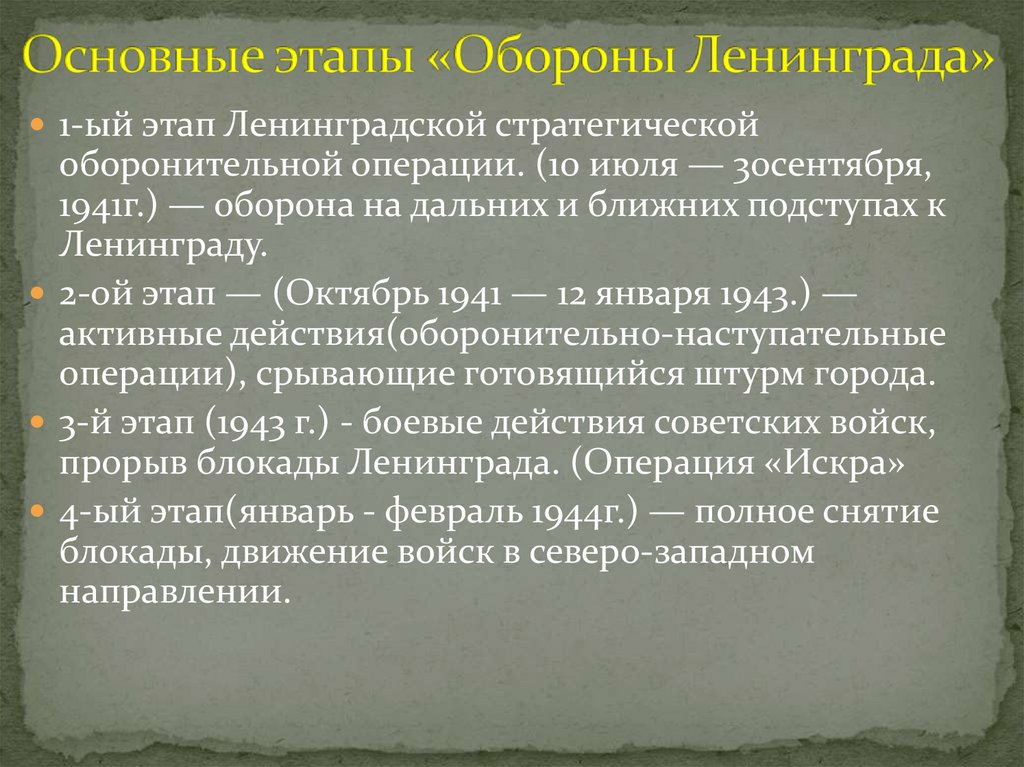 Основные этапы «Обороны Ленинграда»

1-ый этап Ленинградской стратегической оборонительной операции. (10 июля — 30сентября, 1941г.) — оборона на дальних и ближних подступах к Ленинграду.

2-ой этап — (Октябрь 1941 — 12 января 1943.) — активные действия(оборонительно-наступательные операции), срывающие готовящийся штурм города.

3-й этап (1943 г.) - боевые действия советских войск, прорыв блокады Ленинграда. (Операция «Искра»

4-ый этап(январь - февраль 1944г.) — полное снятие блокады, движение войск в северо-западном направлении.